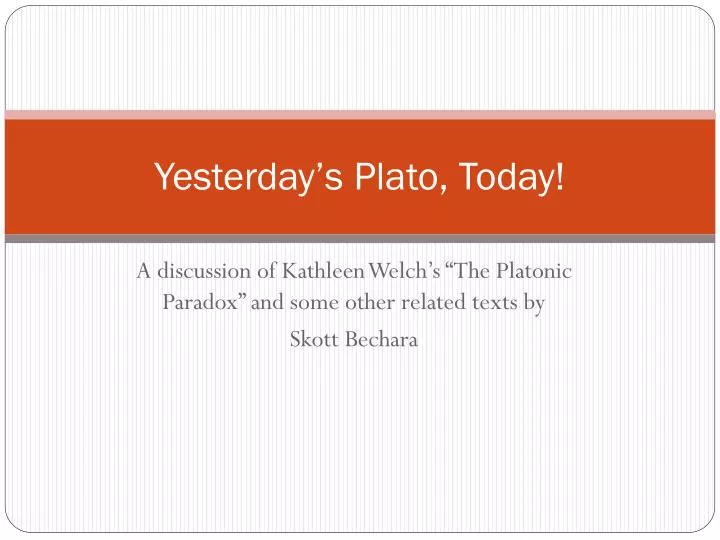 Yesterday’s Plato, Today!

A discussion of Kathleen Welch’s “The Platonic Paradox” and some other related texts by

Skott Bechara